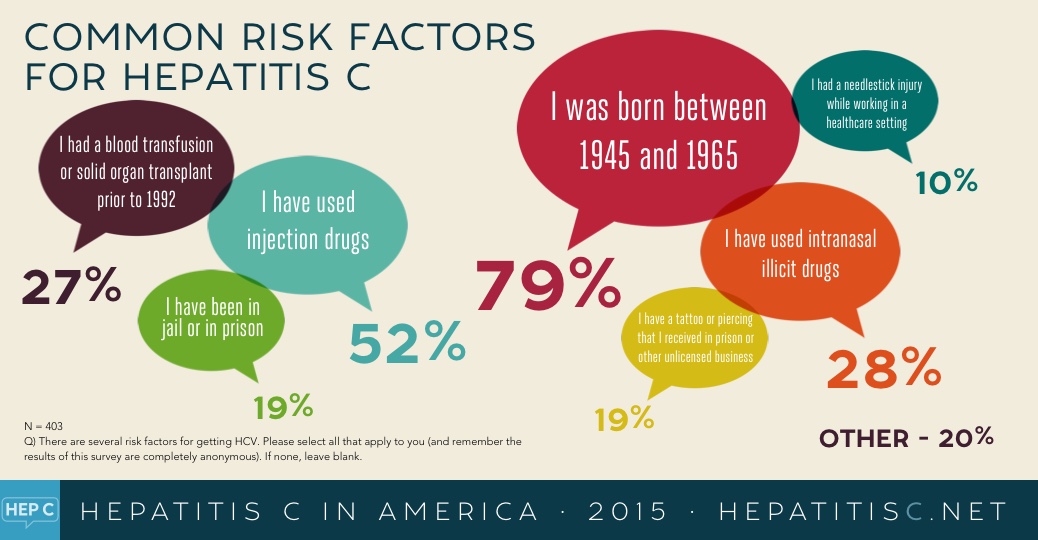 COMMON RISK FACTORS FOR HEPATITIS C

I had a blood transfusion or solid organ transplant prior to 1992

27%

I have used injection drugs

52%

I have been in jail or in prison

19%

I was born between 1945 and 1965

79%

I had a needlestick injury while working in a healthcare setting

10%

I have used intranasal illicit drugs

28%

I have a tattoo or piercing that I received in prison or other unlicensed business

19%

OTHER - 20%

N = 403
Q) There are several risk factors for getting HCV. Please select all that apply to you (and remember the results of this survey are completely anonymous). If none, leave blank.

HEP C

HEPATITIS C IN AMERICA · 2015 · HEPATITISC.NET